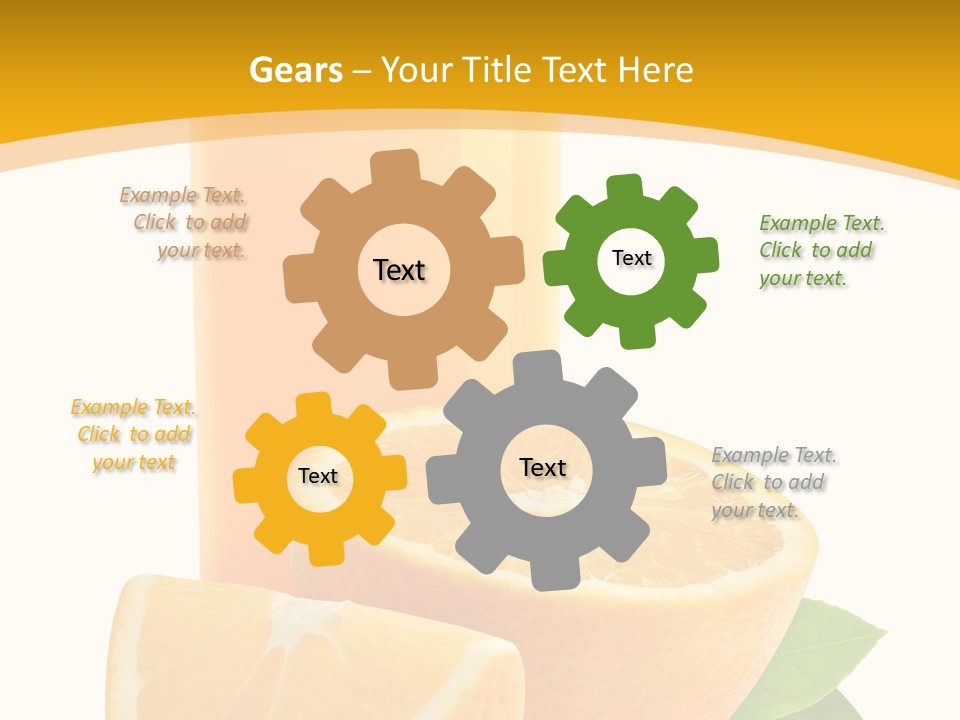 Gears – Your Title Text Here

Example Text. Click to add your text.

Text

Text

Example Text. Click to add your text.

Example Text. Click to add your text

Text

Text

Example Text. Click to add your text.